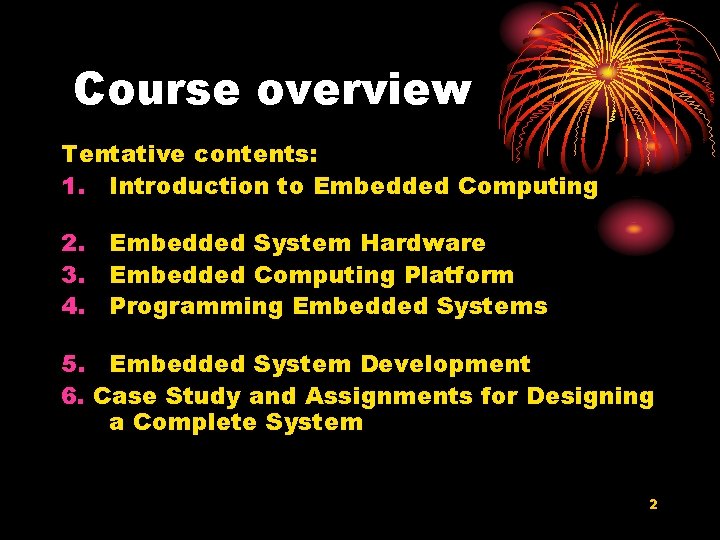 Course overview

Tentative contents:
1. Introduction to Embedded Computing

2. Embedded System Hardware
3. Embedded Computing Platform
4. Programming Embedded Systems

5. Embedded System Development
6. Case Study and Assignments for Designing a Complete System

2